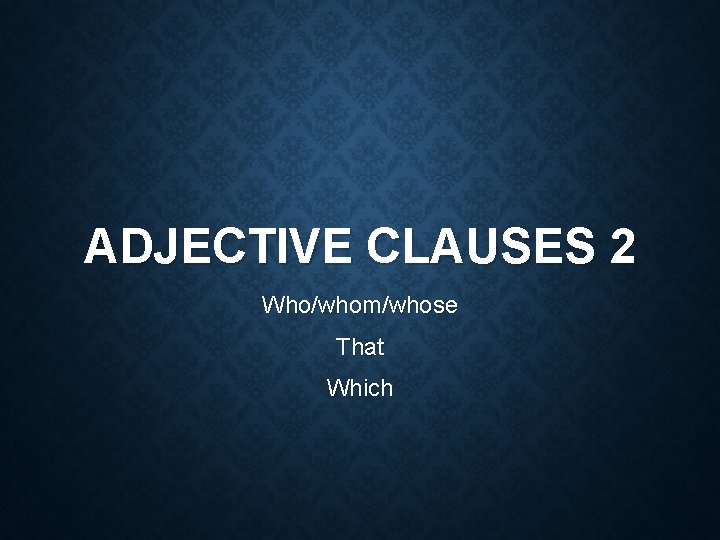 ADJECTIVE CLAUSES 2

Who/whom/whose

That

Which